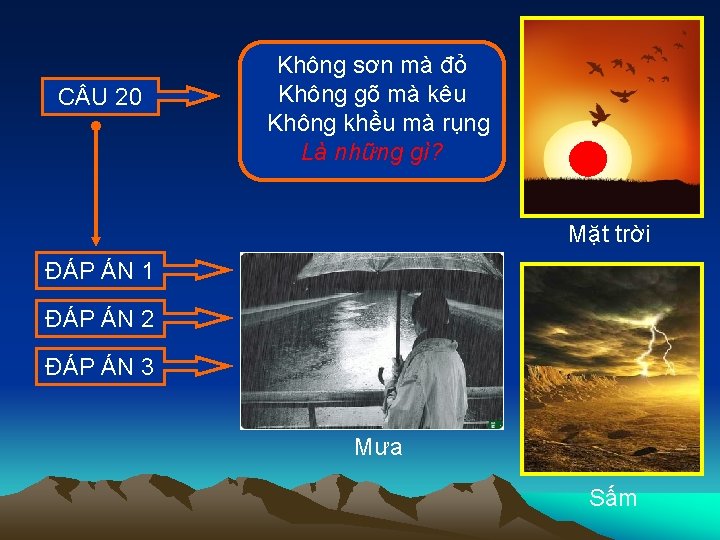 CÂU 20

Không sơn mà đỏ
Không gõ mà kêu
Không khều mà rụng
Là những gì?

Mặt trời

ĐÁP ÁN 1

ĐÁP ÁN 2

ĐÁP ÁN 3

Mưa

Sấm